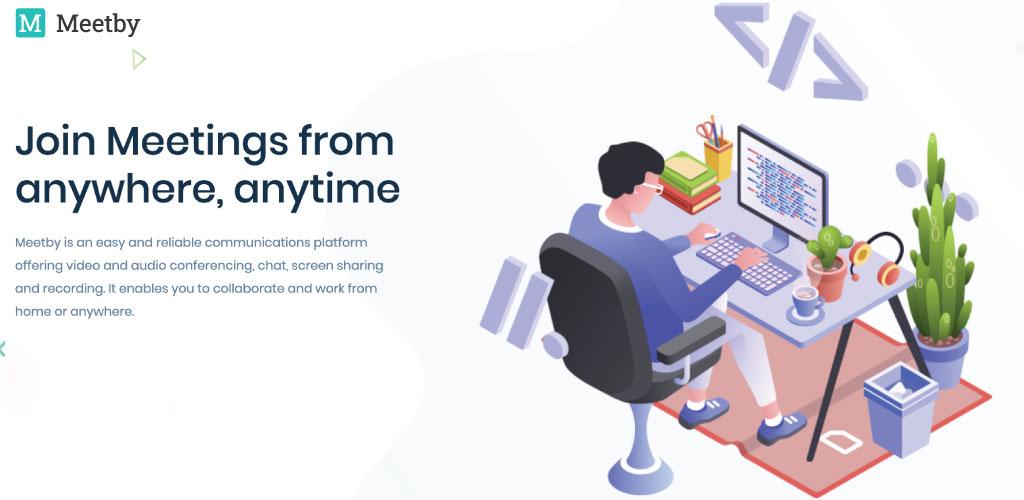 M Meetby

Join Meetings from anywhere, anytime

Meetby is an easy and reliable communications platform offering video and audio conferencing, chat, screen sharing and recording. It enables you to collaborate and work from home or anywhere.